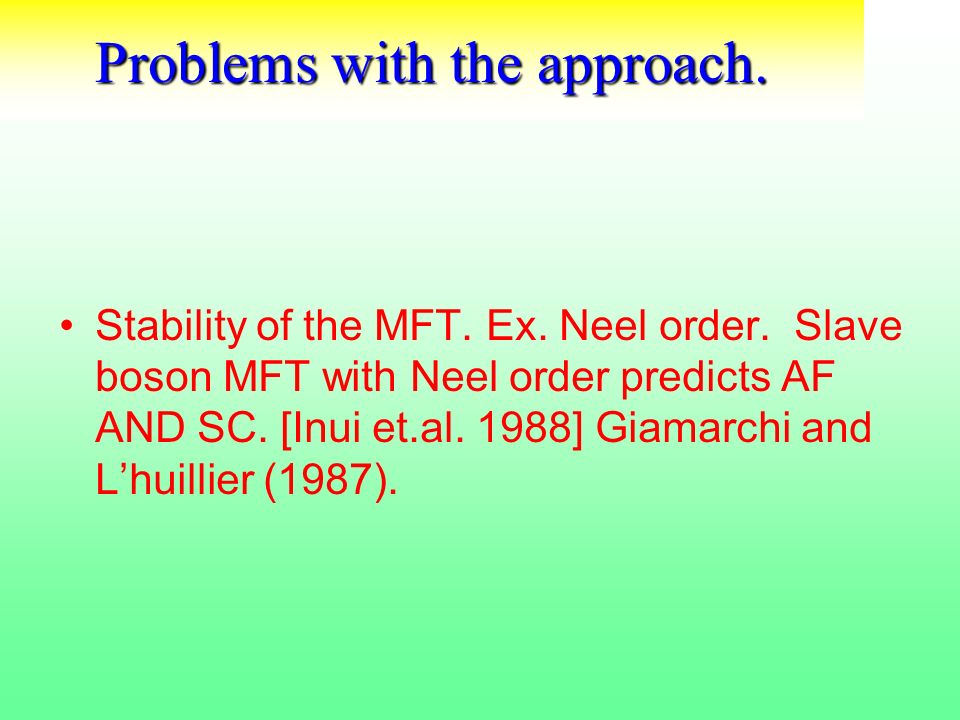 Problems with the approach.

• Stability of the MFT. Ex. Neel order. Slave boson MFT with Neel order predicts AF AND SC. [Inui et.al. 1988] Giamarchi and L’huillier (1987).